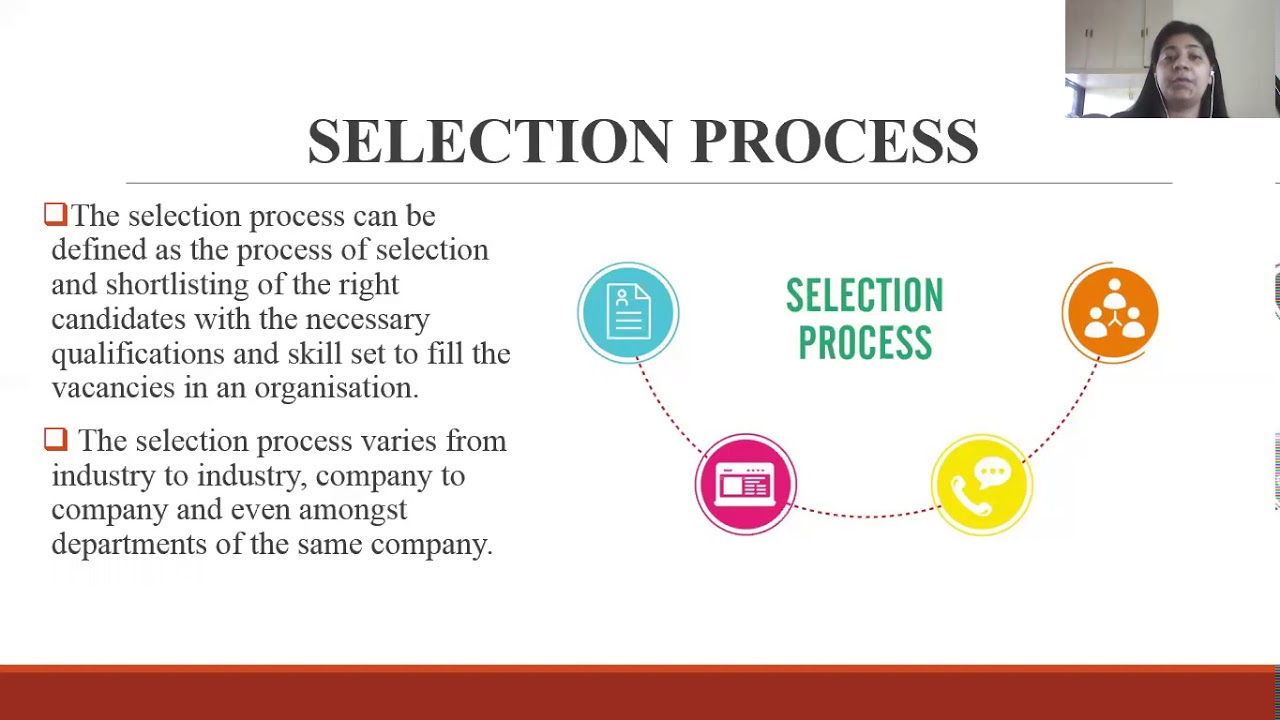 SELECTION PROCESS

❑The selection process can be defined as the process of selection and shortlisting of the right candidates with the necessary qualifications and skill set to fill the vacancies in an organisation.

❑ The selection process varies from industry to industry, company to company and even amongst departments of the same company.

SELECTION PROCESS